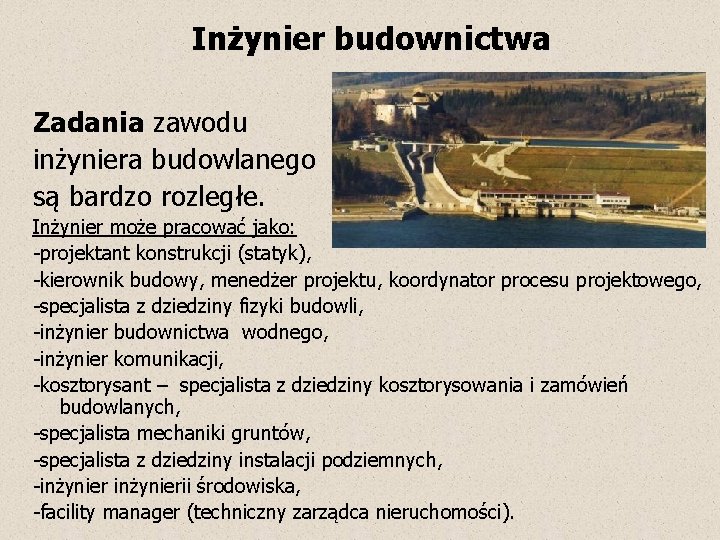 Inżynier budownictwa

Zadania zawodu inżyniera budowlanego są bardzo rozległe.

Inżynier może pracować jako:
-projektant konstrukcji (statyk),
-kierownik budowy, menedżer projektu, koordynator procesu projektowego,
-specjalista z dziedziny fizyki budowli,
-inżynier budownictwa wodnego,
-inżynier komunikacji,
-kosztorysant – specjalista z dziedziny kosztorysowania i zamówień budowlanych,
-specjalista mechaniki gruntów,
-specjalista z dziedziny instalacji podziemnych,
-inżynier inżynierii środowiska,
-facility manager (techniczny zarządca nieruchomości).